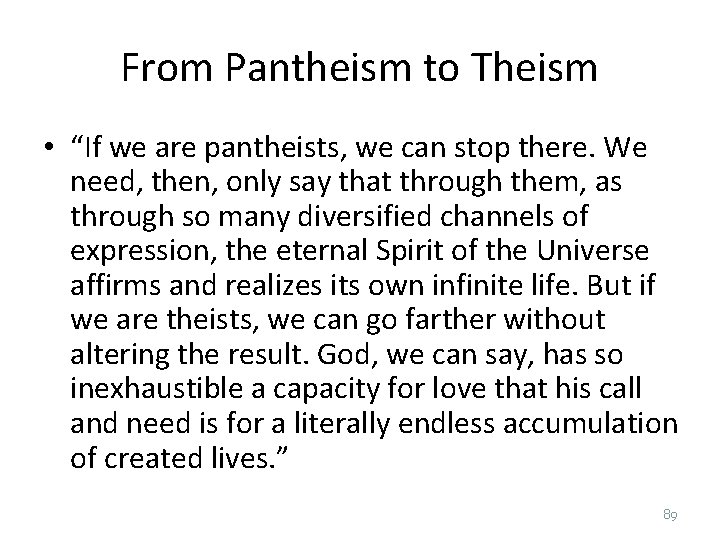 From Pantheism to Theism

• “If we are pantheists, we can stop there. We need, then, only say that through them, as through so many diversified channels of expression, the eternal Spirit of the Universe affirms and realizes its own infinite life. But if we are theists, we can go farther without altering the result. God, we can say, has so inexhaustible a capacity for love that his call and need is for a literally endless accumulation of created lives.”

89